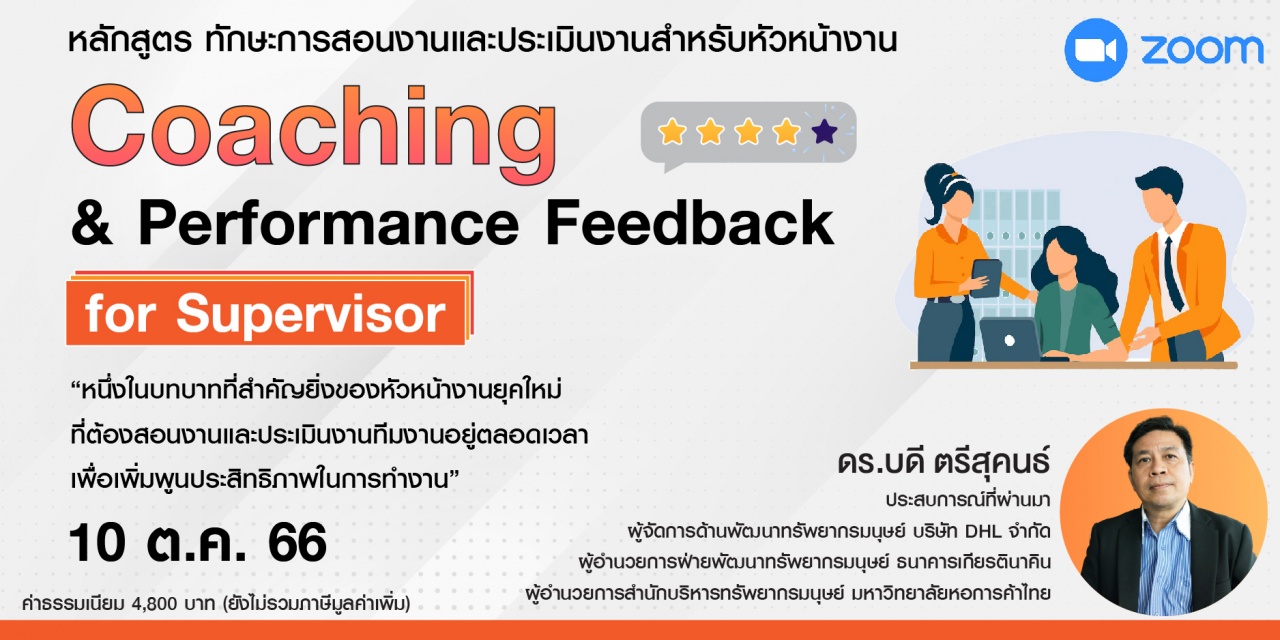 หลักสูตร ทักษะการสอนงานและประเมินงานสำหรับหัวหน้างาน

zoom

Coaching

& Performance Feedback

for Supervisor

“หนึ่งในบทบาทที่สำคัญยิ่งของหัวหน้างานยุคใหม่ ที่ต้องสอนงานและประเมินงานทีมงานอยู่ตลอดเวลา เพื่อเพิ่มพูนประสิทธิภาพในการทำงาน”

10 ต.ค. 66

ค่าธรรมเนียม 4,800 บาท (ยังไม่รวมภาษีมูลค่าเพิ่ม)

ดร.บดี ตรีสุคนธ์

ประสบการณ์ที่ผ่านมา

ผู้จัดการด้านพัฒนาทรัพยากรมนุษย์ บริษัท DHL จำกัด

ผู้อำนวยการฝ่ายพัฒนาทรัพยากรมนุษย์ ธนาคารเกียรตินาคิน

ผู้อำนวยการสำนักบริหารทรัพยากรมนุษย์ มหาวิทยาลัยหอการค้าไทย